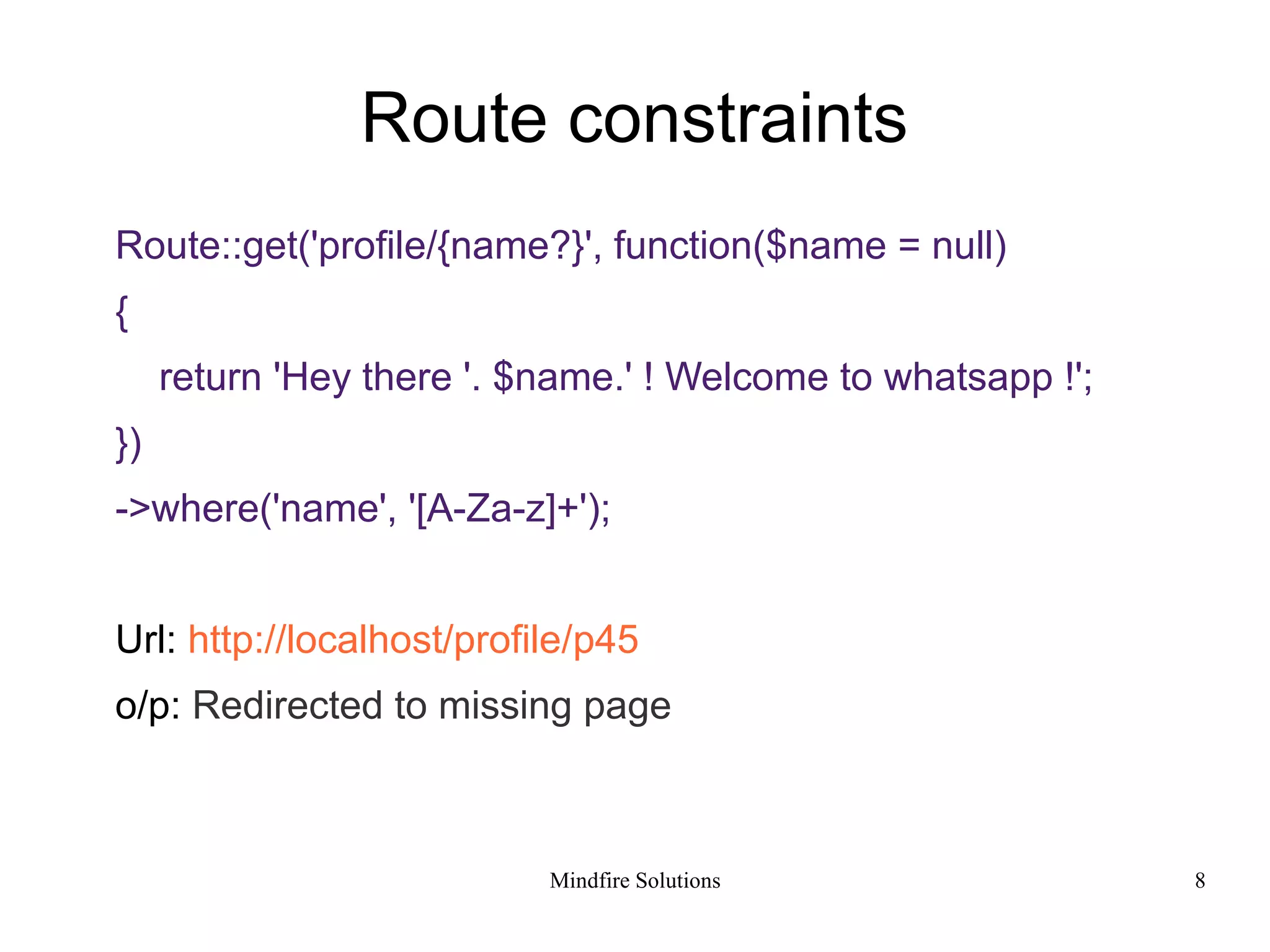 Route constraints

Route::get('profile/{name?}', function($name = null)
{
return 'Hey there '. $name.' ! Welcome to whatsapp !';
})
->where('name', '[A-Za-z]+');

Url: http://localhost/profile/p45
o/p: Redirected to missing page

Mindfire Solutions 8